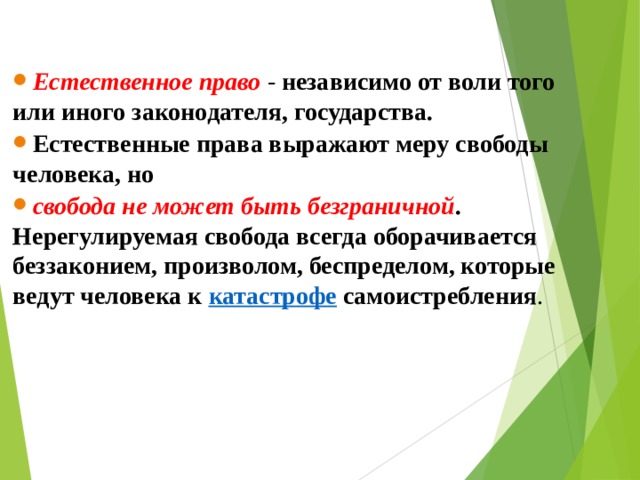 Естественное право - независимо от воли того или иного законодателя, государства.

Естественные права выражают меру свободы человека, но

свобода не может быть безграничной. Нерегулируемая свобода всегда оборачивается беззаконием, произволом, беспределом, которые ведут человека к катастрофе самоистребления.